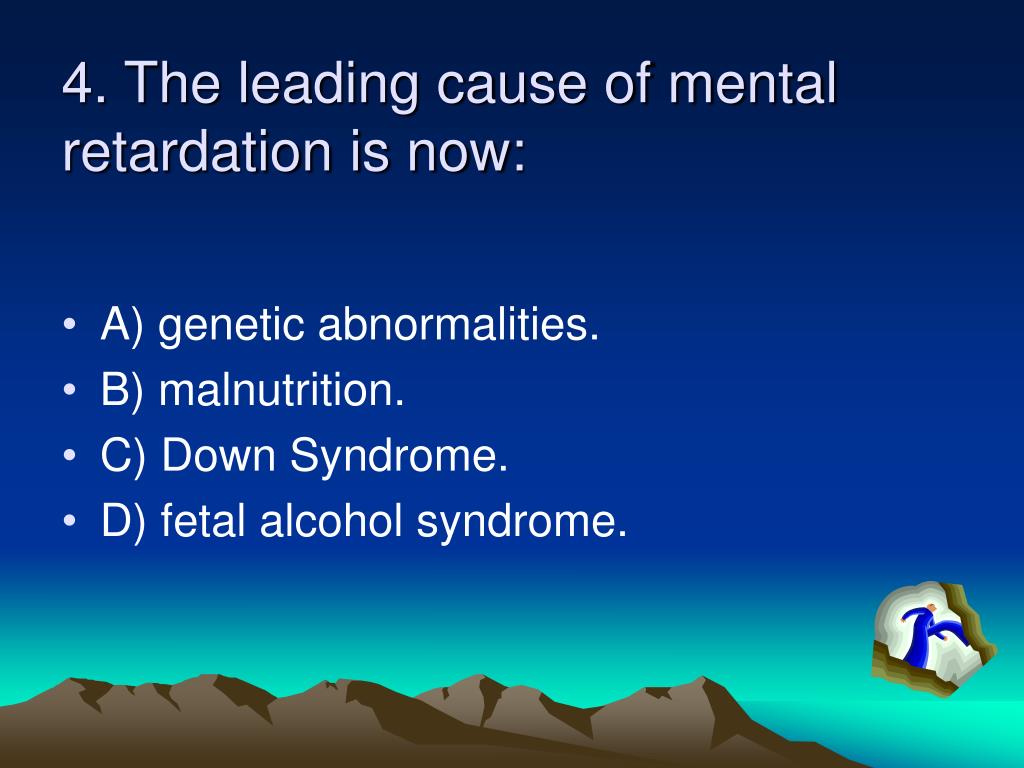 4. The leading cause of mental retardation is now:

• A) genetic abnormalities.
• B) malnutrition.
• C) Down Syndrome.
• D) fetal alcohol syndrome.